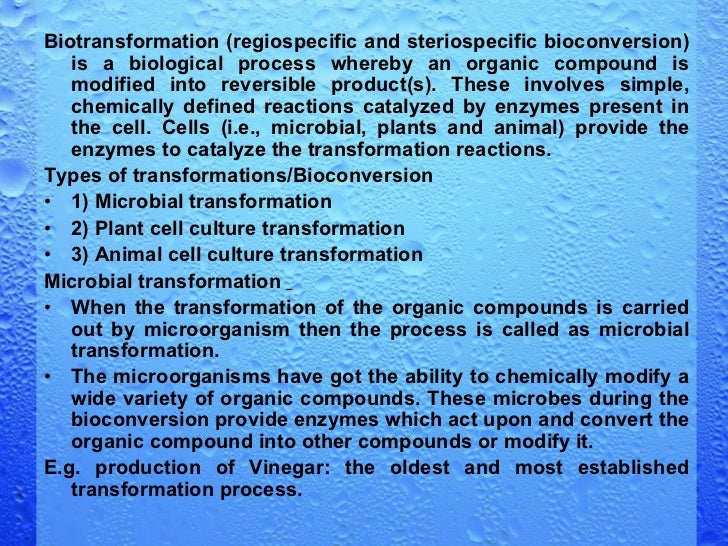 Biotransformation (regiospecific and steriospecific bioconversion) is a biological process whereby an organic compound is modified into reversible product(s). These involves simple, chemically defined reactions catalyzed by enzymes present in the cell. Cells (i.e., microbial, plants and animal) provide the enzymes to catalyze the transformation reactions.

Types of transformations/Bioconversion

• 1) Microbial transformation
• 2) Plant cell culture transformation
• 3) Animal cell culture transformation

Microbial transformation _

• When the transformation of the organic compounds is carried out by microorganism then the process is called as microbial transformation.
• The microorganisms have got the ability to chemically modify a wide variety of organic compounds. These microbes during the bioconversion provide enzymes which act upon and convert the organic compound into other compounds or modify it.

E.g. production of Vinegar: the oldest and most established transformation process.